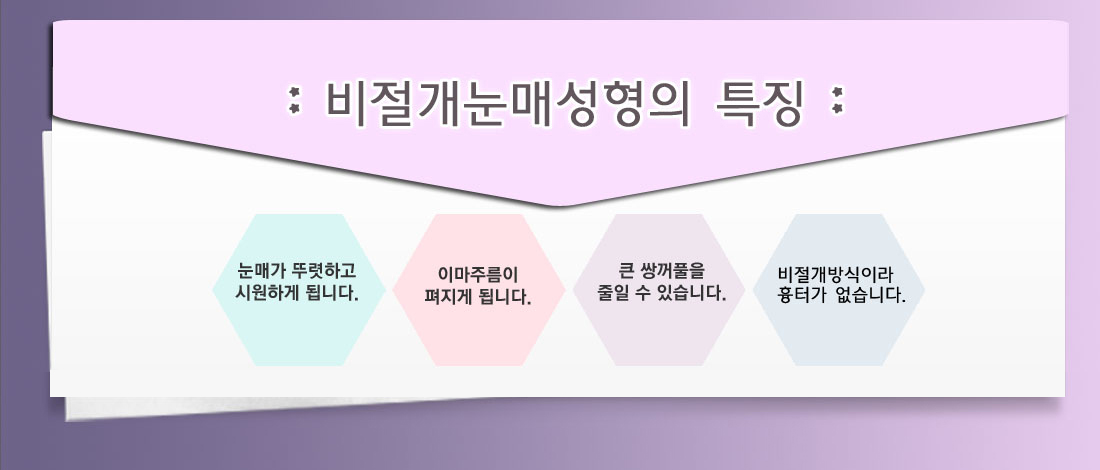 : 비절개눈매성형의 특징 :

눈매가 뚜렷하고 시원하게 됩니다.

이마주름이 펴지게 됩니다.

큰 쌍꺼풀을 줄일 수 있습니다.

비절개방식이라 흉터가 없습니다.